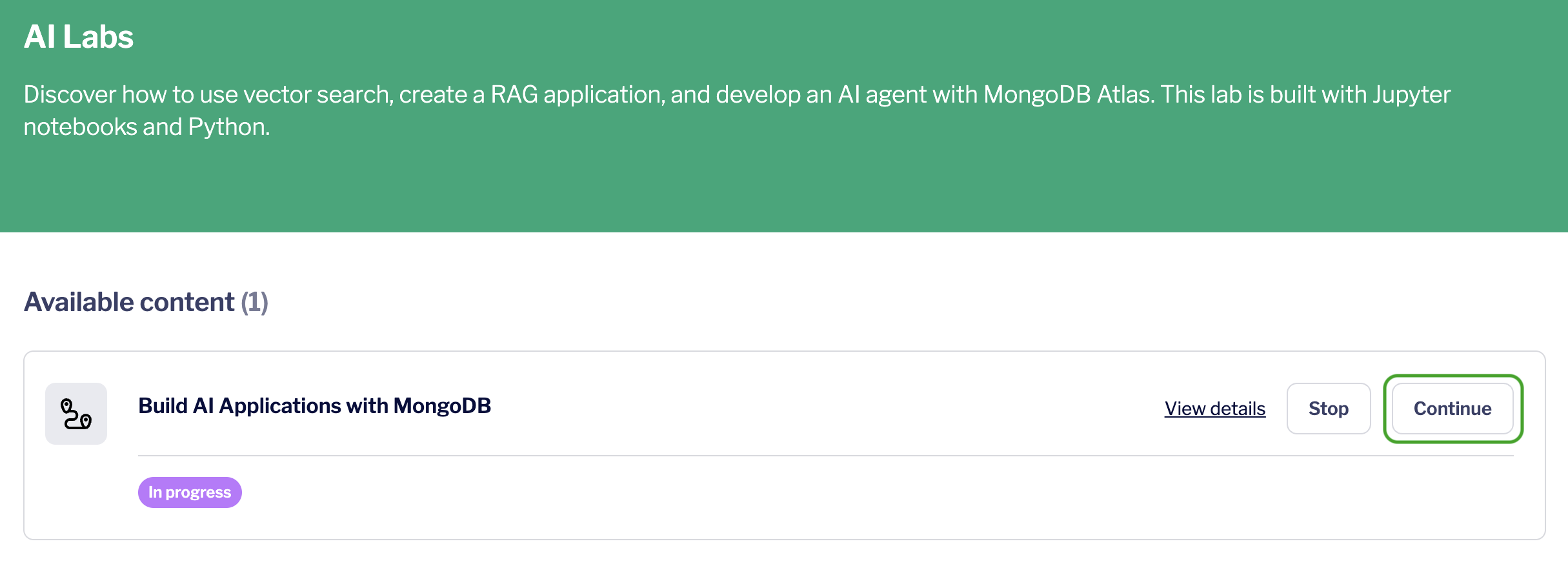 AI Labs

Discover how to use vector search, create a RAG application, and develop an AI agent with MongoDB Atlas. This lab is built with Jupyter notebooks and Python.

Available content (1)

Build AI Applications with MongoDB

View details

Stop

Continue

In progress